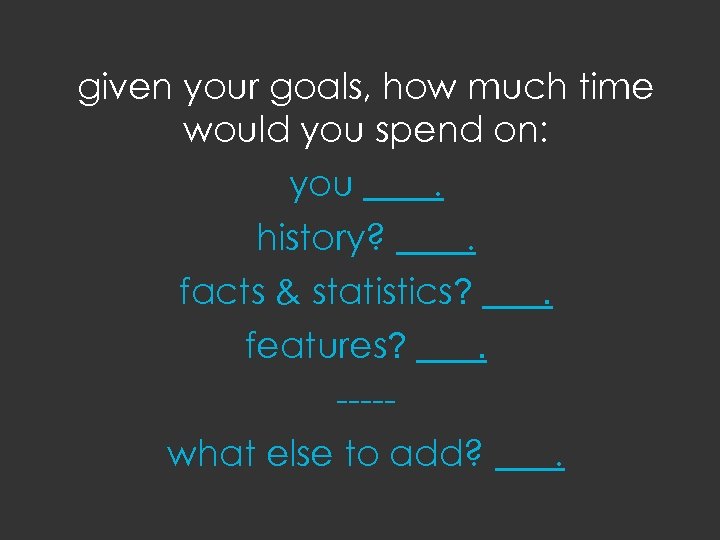 given your goals, how much time would you spend on:

you ____.

history? ____.

facts & statistics? ___.

features? ___.

-----

what else to add? ___.